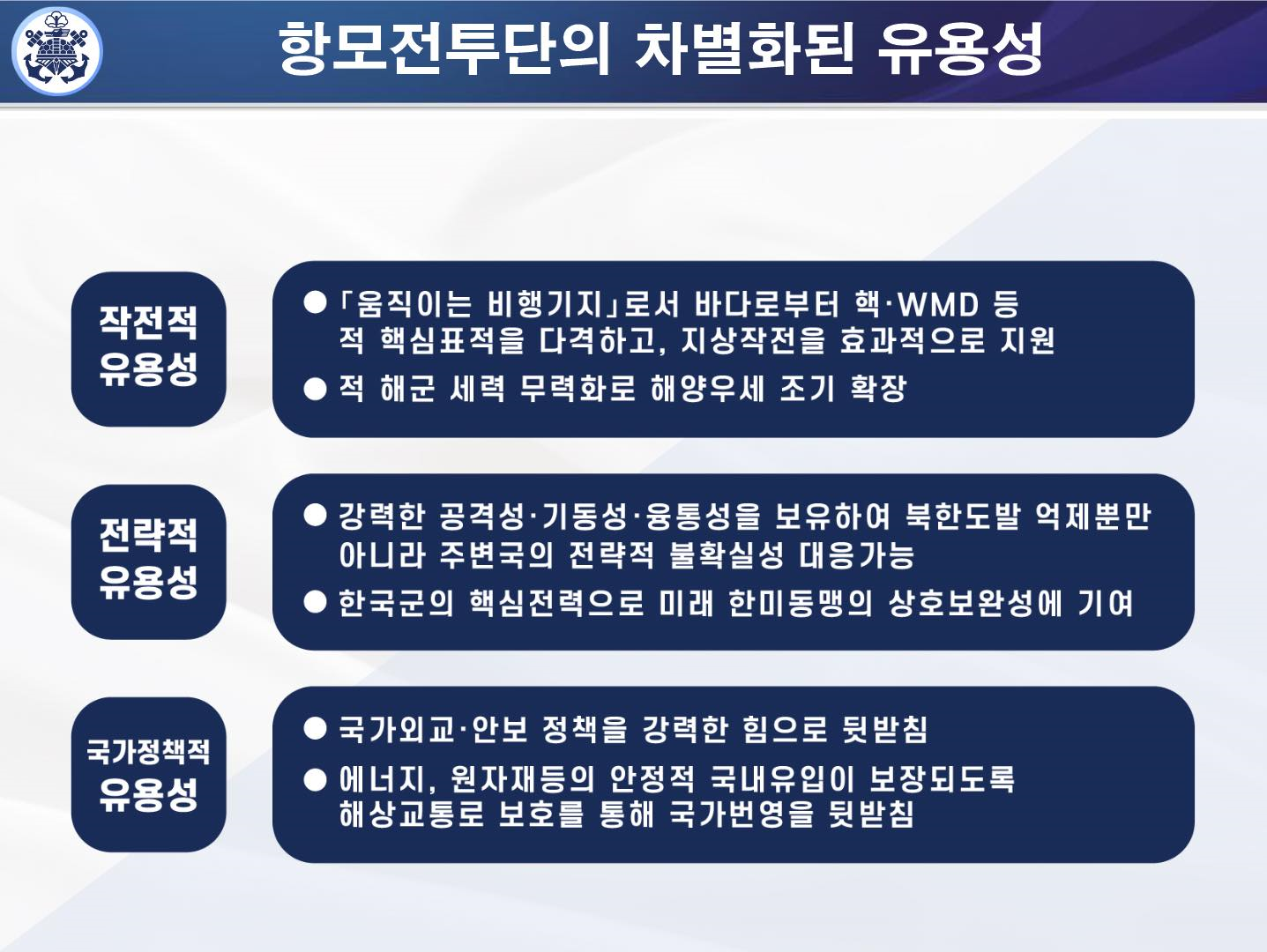 항모전투단의 차별화된 유용성

작전적 유용성

● 「움직이는 비행기지」로서 바다로부터 핵·WMD 등 적 핵심표적을 다격하고, 지상작전을 효과적으로 지원

● 적 해군 세력 무력화로 해양우세 조기 확장

전략적 유용성

● 강력한 공격성·기동성·융통성을 보유하여 북한도발 억제뿐만 아니라 주변국의 전략적 불확실성 대응가능

● 한국군의 핵심전력으로 미래 한미동맹의 상호보완성에 기여

국가정책적 유용성

● 국가외교·안보 정책을 강력한 힘으로 뒷받침

● 에너지, 원자재등의 안정적 국내유입이 보장되도록 해상교통로 보호를 통해 국가번영을 뒷받침